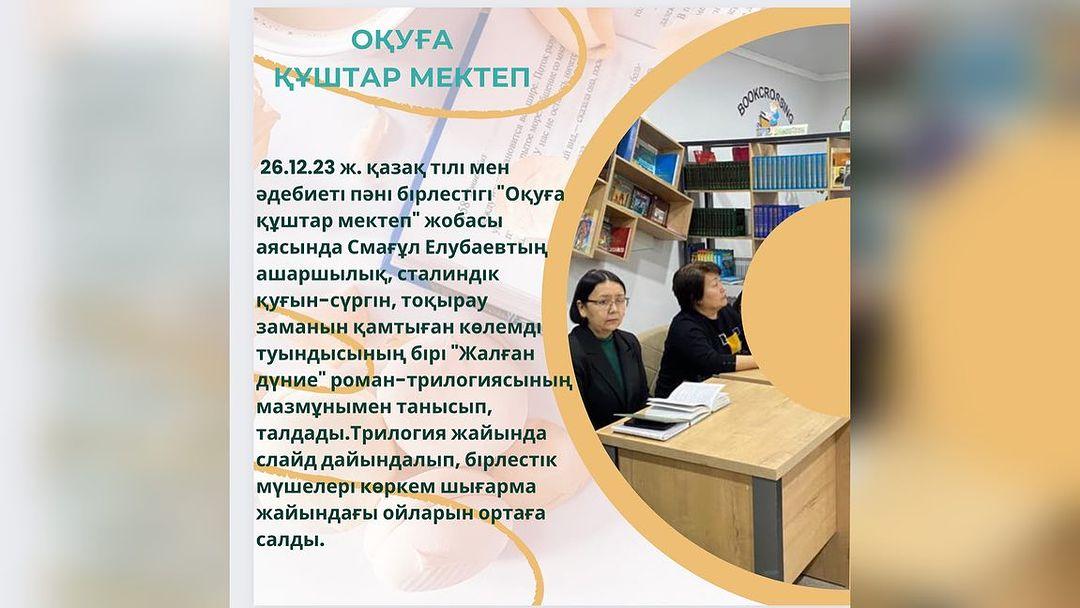 ОҚУҒА
ҚҰШТАР МЕКТЕП

26.12.23 ж. қазақ тілі мен әдебиеті пәні бірлестігі "Оқуға құштар мектеп" жобасы аясында Смағұл Елубаевтың ашаршылық, сталиндік қуғын-сүргін, тоқырау заманын қамтыған көлемді туындысының бірі "Жалған дүние" роман-трилогиясының мазмұнымен танысып, талдады.Трилогия жайында слайд дайындалып, бірлестік мүшелері көркем шығарма жайындағы ойларын ортаға салды.

BOOKCROSSING